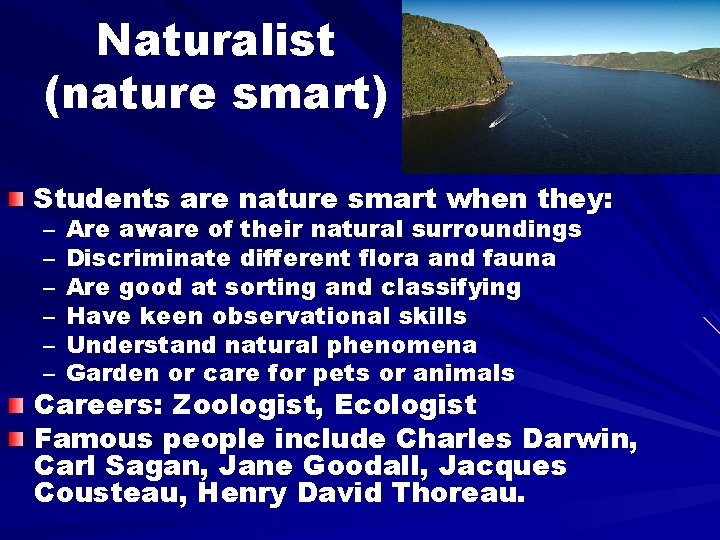 Naturalist (nature smart)

Students are nature smart when they:
– Are aware of their natural surroundings
– Discriminate different flora and fauna
– Are good at sorting and classifying
– Have keen observational skills
– Understand natural phenomena
– Garden or care for pets or animals

Careers: Zoologist, Ecologist

Famous people include Charles Darwin, Carl Sagan, Jane Goodall, Jacques Cousteau, Henry David Thoreau.